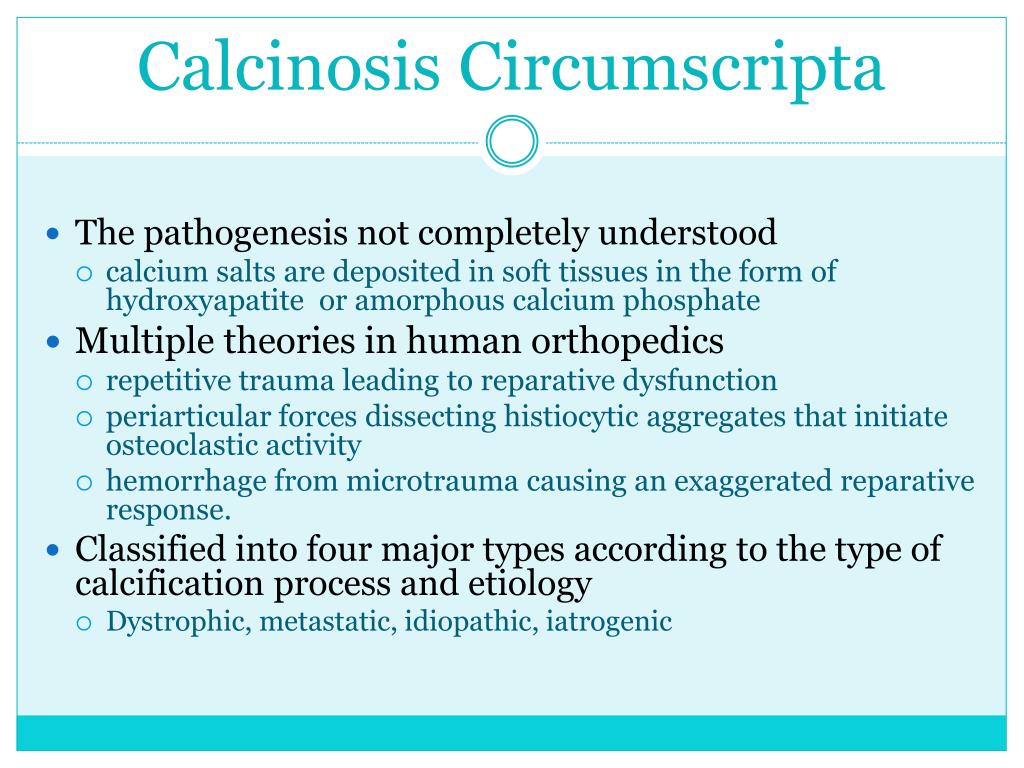 Calcinosis Circumscripta

- The pathogenesis not completely understood
  - calcium salts are deposited in soft tissues in the form of hydroxyapatite or amorphous calcium phosphate
- Multiple theories in human orthopedics
  - repetitive trauma leading to reparative dysfunction
  - periarticular forces dissecting histiocytic aggregates that initiate osteoclastic activity
  - hemorrhage from microtrauma causing an exaggerated reparative response.
- Classified into four major types according to the type of calcification process and etiology
  - Dystrophic, metastatic, idiopathic, iatrogenic